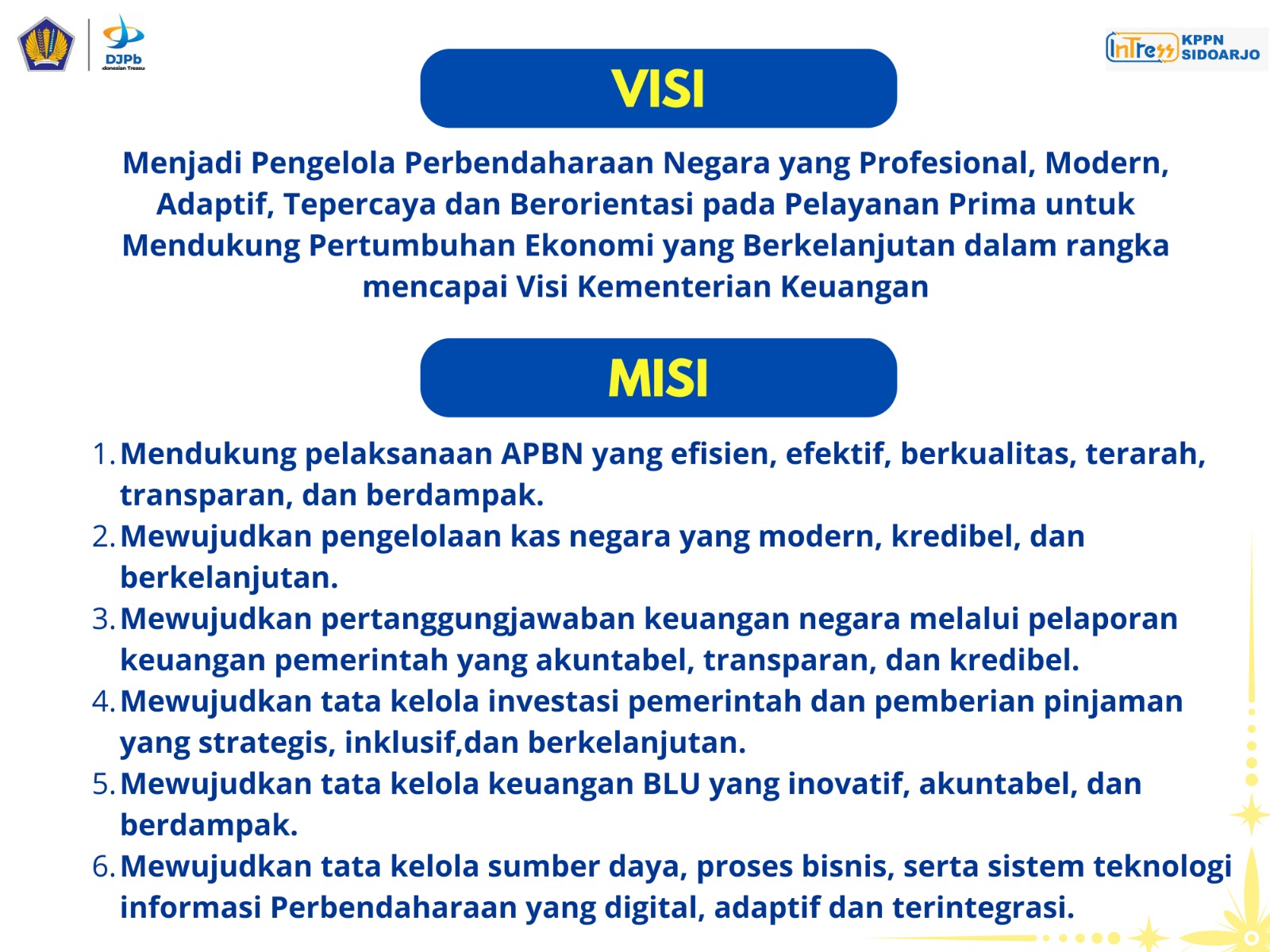 DJPb
Indonesian Treasury

InTress KPPN SIDOARJO

VISI

Menjadi Pengelola Perbendaharaan Negara yang Profesional, Modern, Adaptif, Tepercaya dan Berorientasi pada Pelayanan Prima untuk Mendukung Pertumbuhan Ekonomi yang Berkelanjutan dalam rangka mencapai Visi Kementerian Keuangan

MISI

1. Mendukung pelaksanaan APBN yang efisien, efektif, berkualitas, terarah, transparan, dan berdampak.
2. Mewujudkan pengelolaan kas negara yang modern, kredibel, dan berkelanjutan.
3. Mewujudkan pertanggungjawaban keuangan negara melalui pelaporan keuangan pemerintah yang akuntabel, transparan, dan kredibel.
4. Mewujudkan tata kelola investasi pemerintah dan pemberian pinjaman yang strategis, inklusif,dan berkelanjutan.
5. Mewujudkan tata kelola keuangan BLU yang inovatif, akuntabel, dan berdampak.
6. Mewujudkan tata kelola sumber daya, proses bisnis, serta sistem teknologi informasi Perbendaharaan yang digital, adaptif dan terintegrasi.